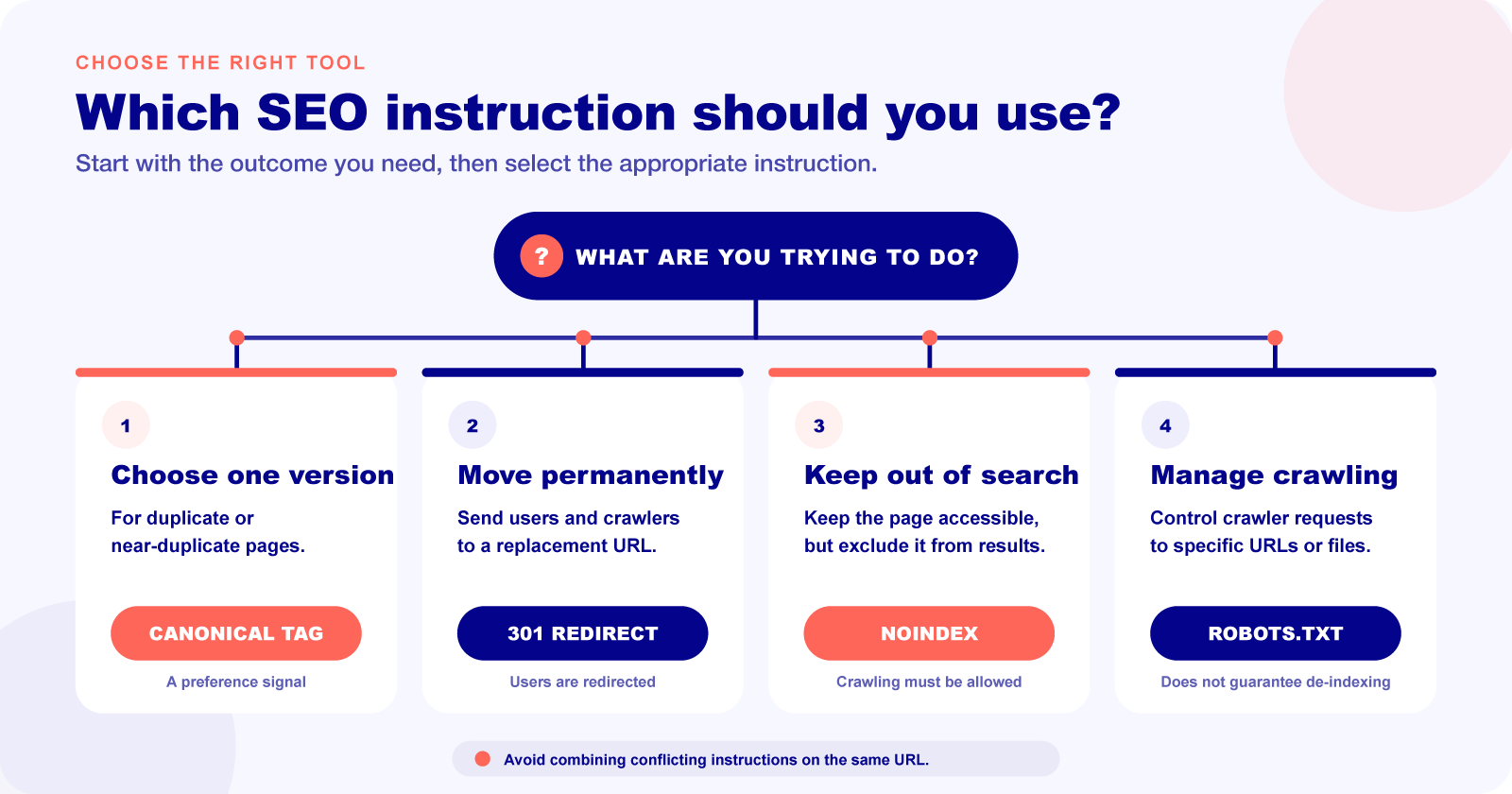 CHOOSE THE RIGHT TOOL

Which SEO instruction should you use?

Start with the outcome you need, then select the appropriate instruction.

? WHAT ARE YOU TRYING TO DO?

1

Choose one version

For duplicate or near-duplicate pages.

CANONICAL TAG

A preference signal

2

Move permanently

Send users and crawlers to a replacement URL.

301 REDIRECT

Users are redirected

3

Keep out of search

Keep the page accessible, but exclude it from results.

NOINDEX

Crawling must be allowed

4

Manage crawling

Control crawler requests to specific URLs or files.

ROBOTS.TXT

Does not guarantee de-indexing

Avoid combining conflicting instructions on the same URL.